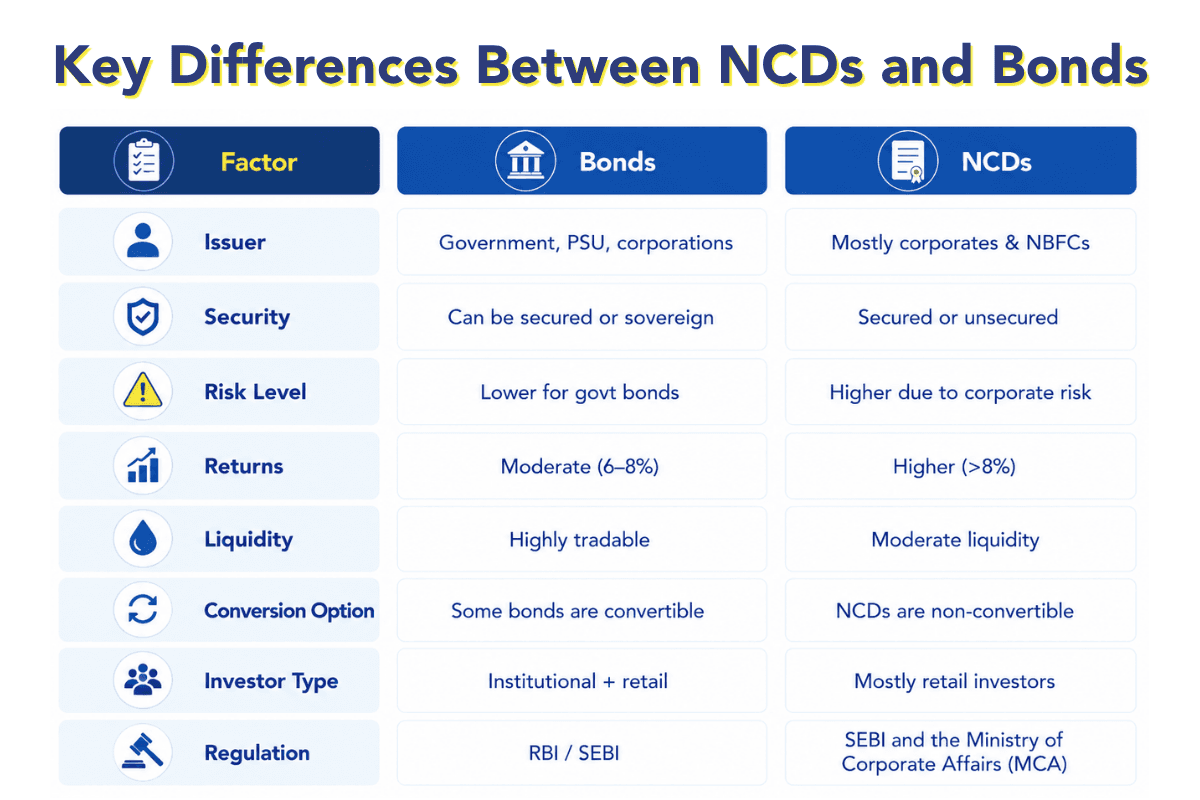 Key Differences Between NCDs and Bonds

| Factor | Bonds | NCDs |
|---|---|---|
| Issuer | Government, PSU, corporations | Mostly corporates & NBFCs |
| Security | Can be secured or sovereign | Secured or unsecured |
| Risk Level | Lower for govt bonds | Higher due to corporate risk |
| Returns | Moderate (6–8%) | Higher (>8%) |
| Liquidity | Highly tradable | Moderate liquidity |
| Conversion Option | Some bonds are convertible | NCDs are non-convertible |
| Investor Type | Institutional + retail | Mostly retail investors |
| Regulation | RBI / SEBI | SEBI and the Ministry of Corporate Affairs (MCA) |